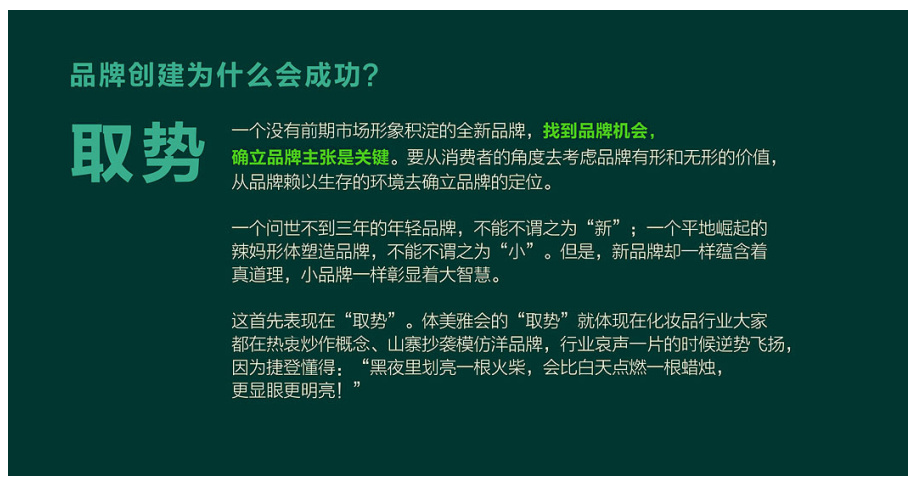 品牌创建为什么会成功？

取势

一个没有前期市场形象积淀的全新品牌，找到品牌机会，确立品牌主张是关键。要从消费者的角度去考虑品牌有形和无形的价值，从品牌赖以生存的环境去确立品牌的定位。

一个问世不到三年的年轻品牌，不能不谓之为“新”；一个平地崛起的辣妈形体塑造品牌，不能不谓之为“小”。但是，新品牌却一样蕴含着真道理，小品牌一样彰显着大智慧。

这首先表现在“取势”。体美雅会的“取势”就体现在化妆品行业大家都在热衷炒作概念、山寨抄袭模仿洋品牌，行业哀声一片的时候逆势飞扬，因为捷登懂得：“黑夜里划亮一根火柴，会比白天点燃一根蜡烛，更显眼更明亮！”